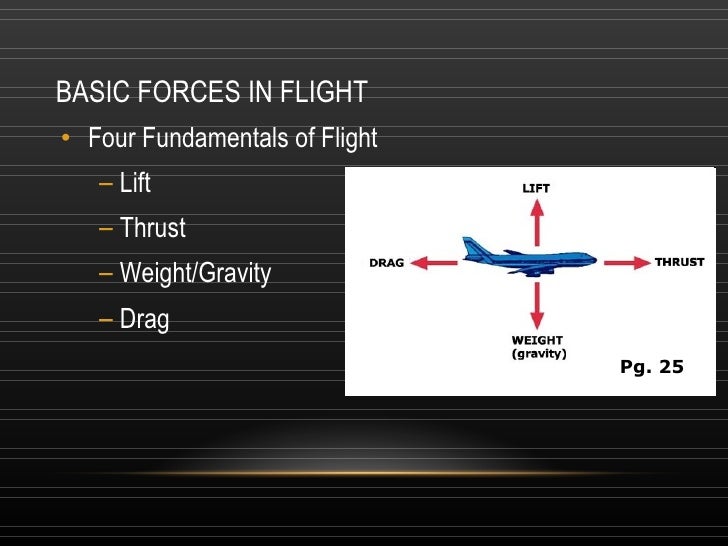 BASIC FORCES IN FLIGHT

• Four Fundamentals of Flight
– Lift
– Thrust
– Weight/Gravity
– Drag

LIFT
DRAG
THRUST
WEIGHT
(gravity)
Pg. 25